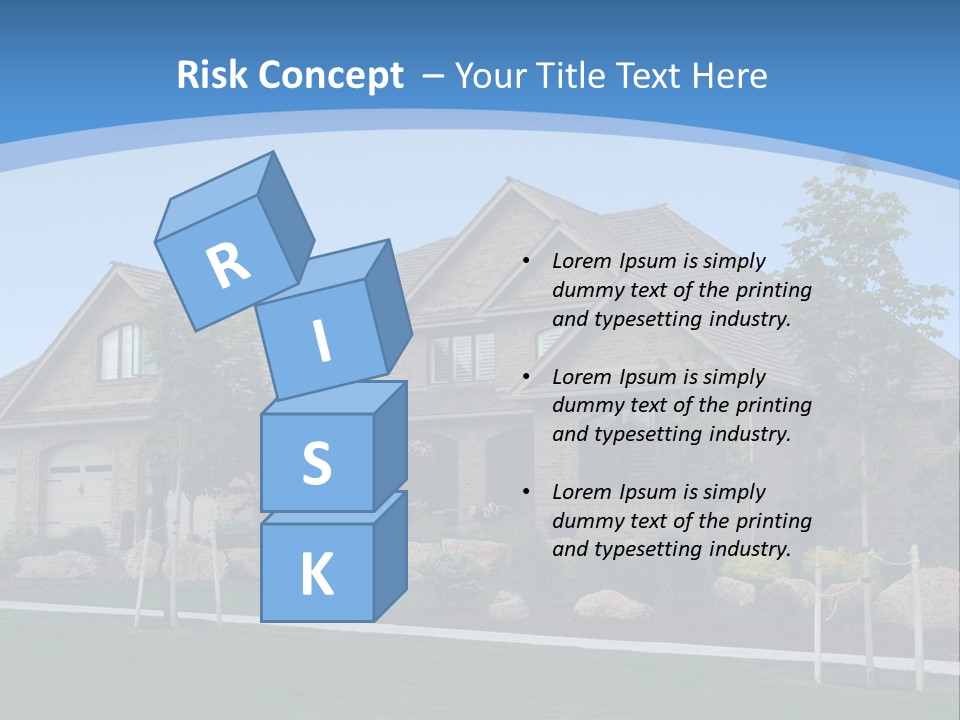 Risk Concept – Your Title Text Here

R

I

S

K

• Lorem Ipsum is simply dummy text of the printing and typesetting industry.

• Lorem Ipsum is simply dummy text of the printing and typesetting industry.

• Lorem Ipsum is simply dummy text of the printing and typesetting industry.